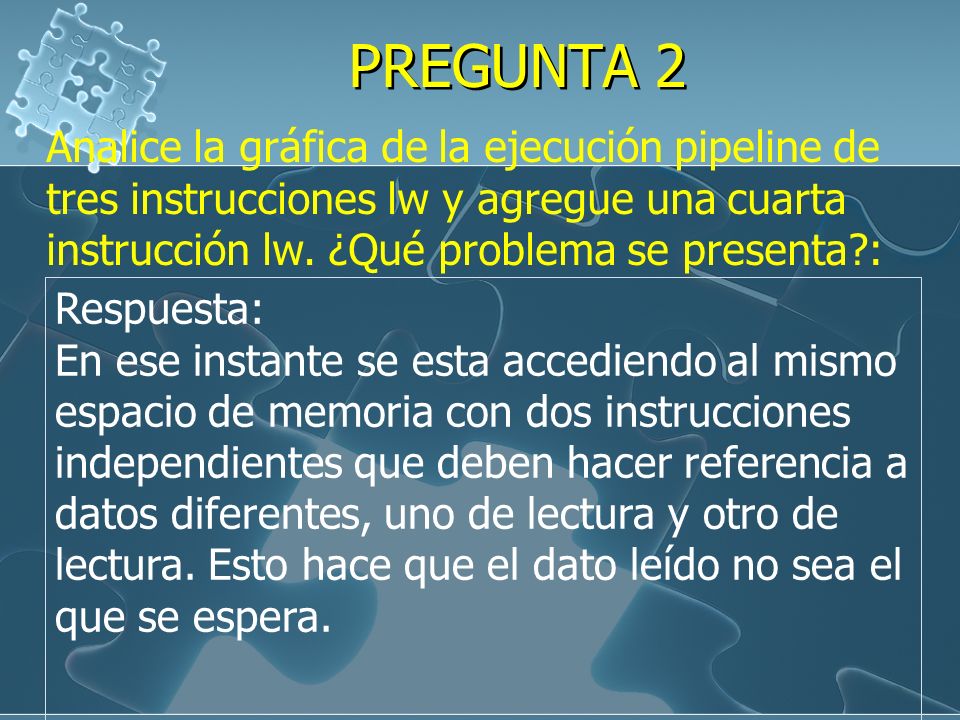 PREGUNTA 2

Analice la gráfica de la ejecución pipeline de tres instrucciones lw y agregue una cuarta instrucción lw. ¿Qué problema se presenta?:

Respuesta:
En ese instante se esta accediendo al mismo espacio de memoria con dos instrucciones independientes que deben hacer referencia a datos diferentes, uno de lectura y otro de lectura. Esto hace que el dato leído no sea el que se espera.